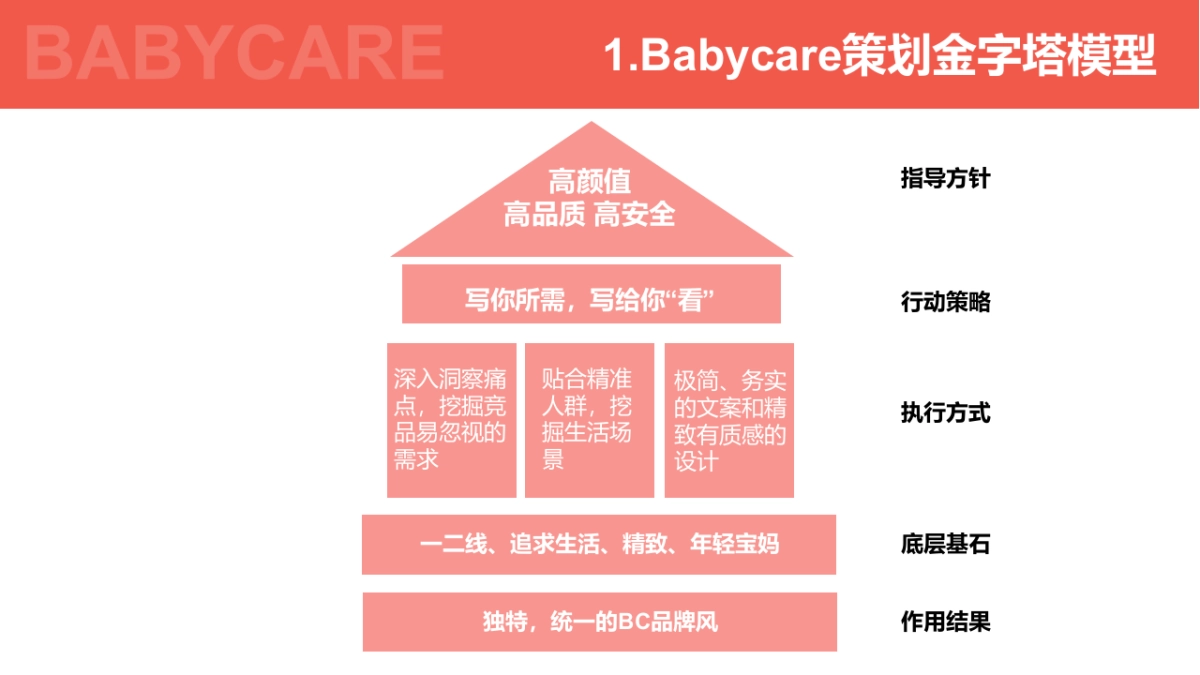 BABYCARE

1.Babycare策划金字塔模型

高颜值
高品质 高安全

指导方针

写你所需，写给你“看”

行动策略

深入洞察痛点，挖掘竞品易忽视的需求

贴合精准人群，挖掘生活场景

极简、务实的文案和精致有质感的设计

执行方式

一二线、追求生活、精致、年轻宝妈

底层基石

独特，统一的BC品牌风

作用结果